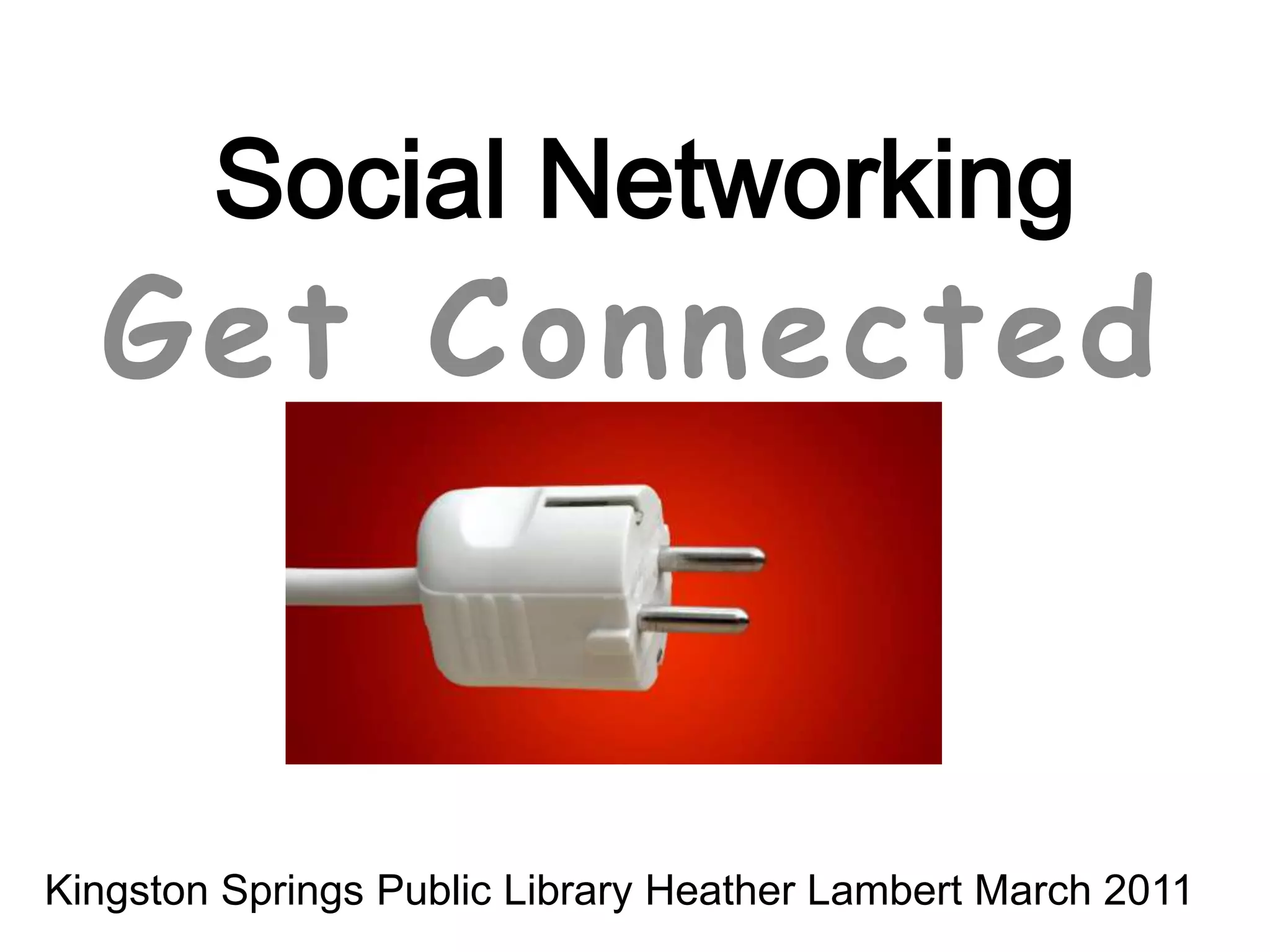 Social Networking

Get Connected

Kingston Springs Public Library Heather Lambert March 2011